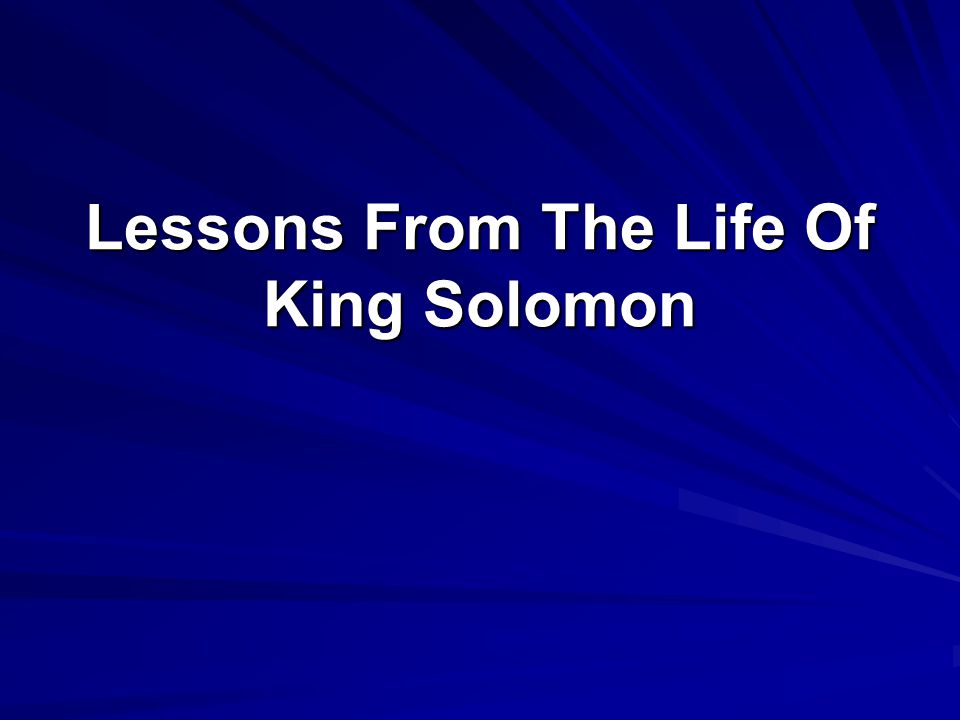 Lessons From The Life Of King Solomon